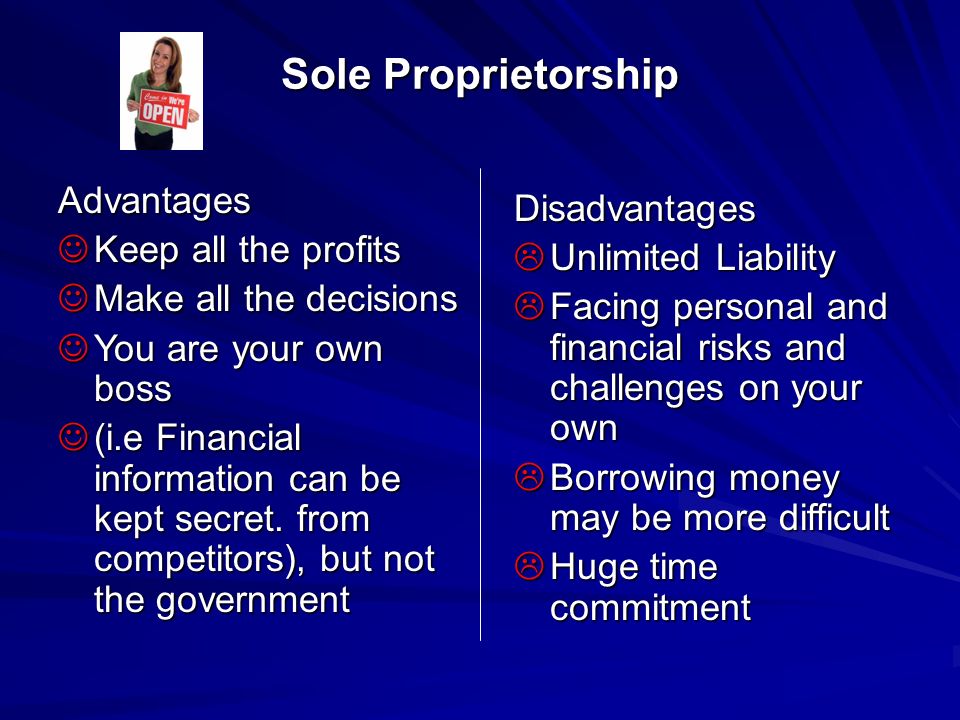 Come in We're OPEN

Sole Proprietorship

Advantages
☺ Keep all the profits
☺ Make all the decisions
☺ You are your own boss
☺ (i.e Financial information can be kept secret. from competitors), but not the government

Disadvantages
☹ Unlimited Liability
☹ Facing personal and financial risks and challenges on your own
☹ Borrowing money may be more difficult
☹ Huge time commitment